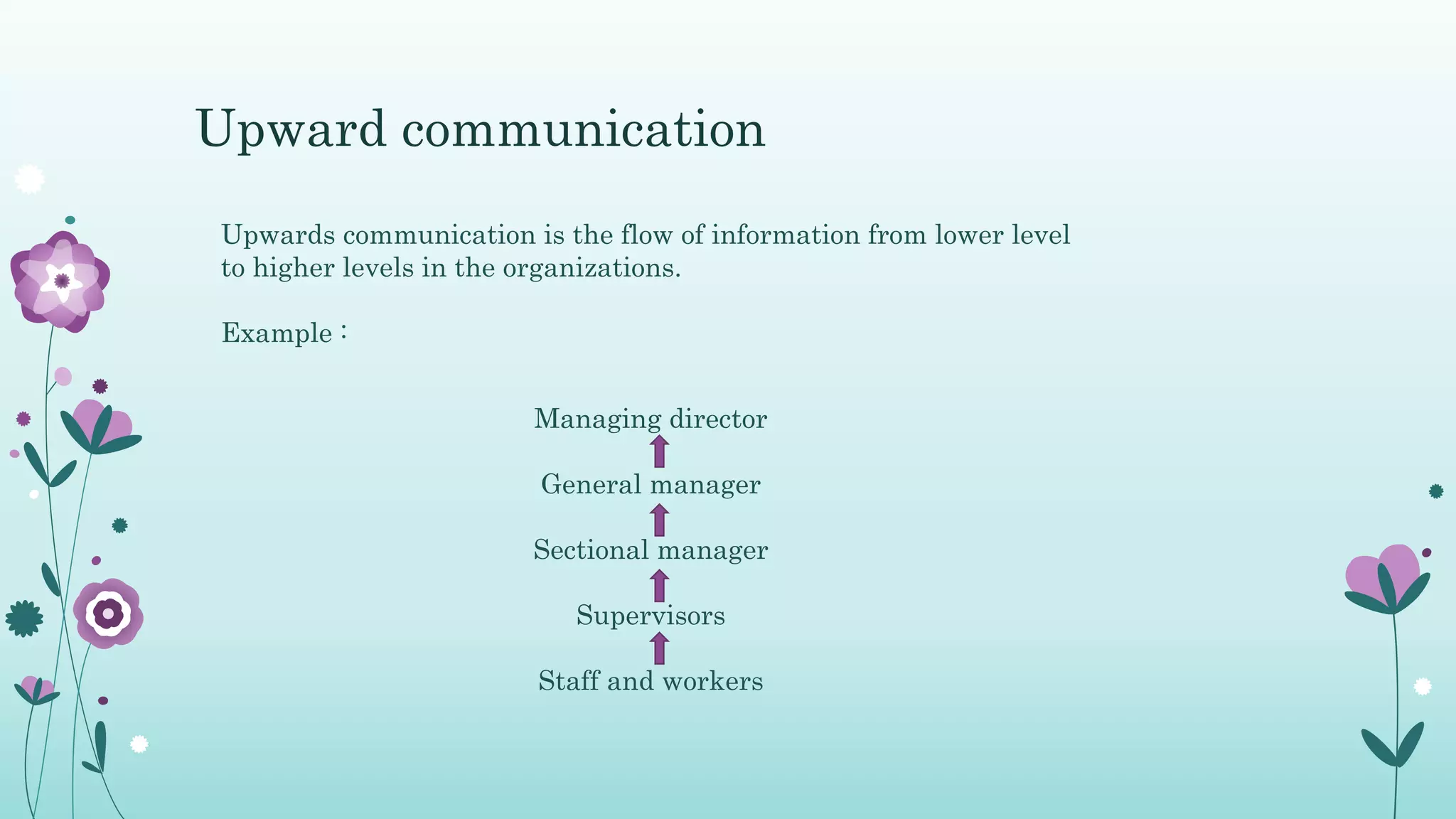 Upward communication

Upwards communication is the flow of information from lower level to higher levels in the organizations.

Example :

Managing director

General manager

Sectional manager

Supervisors

Staff and workers